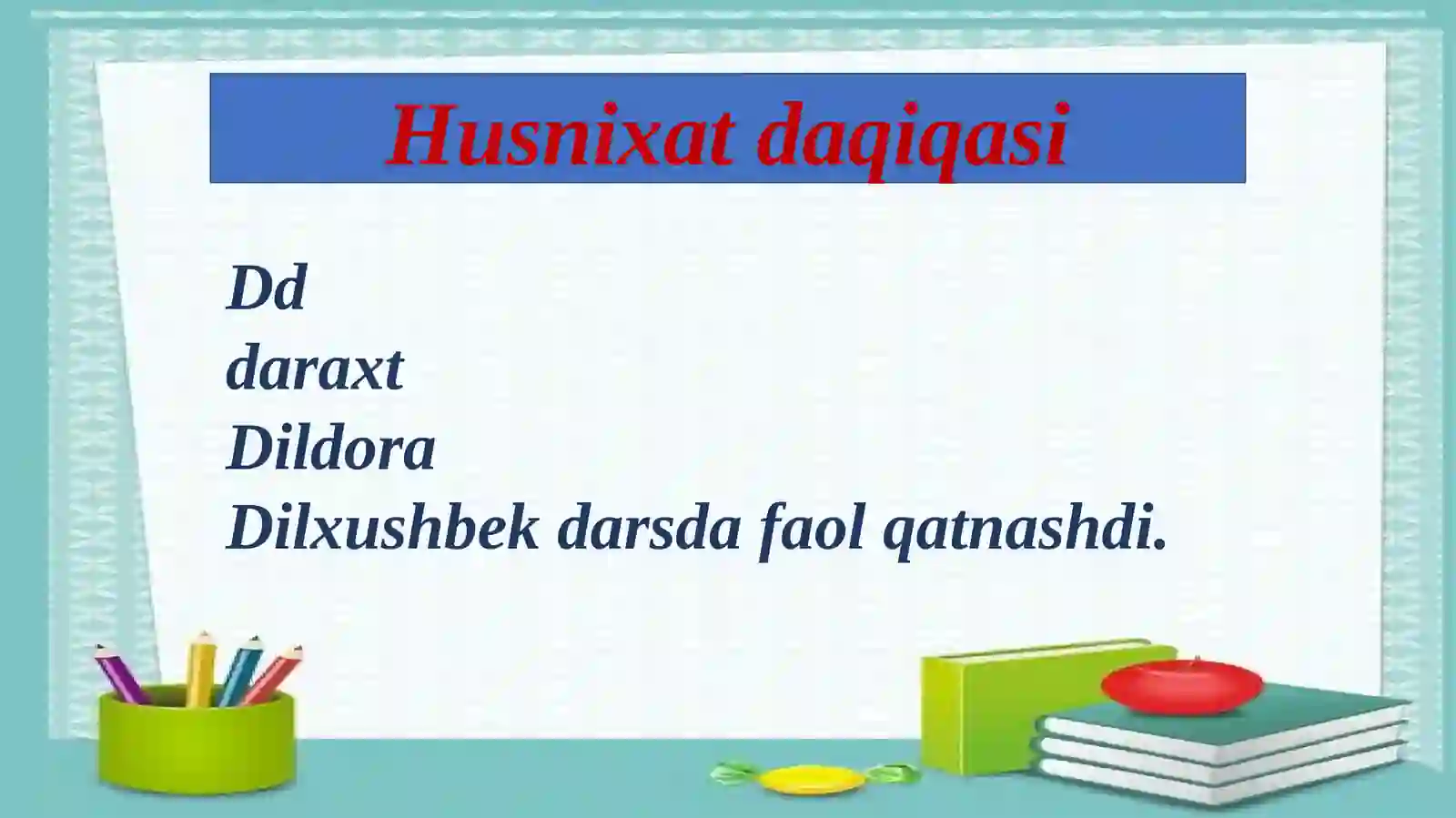 Husnixat daqiqasi

Dd
daraxt
Dildora
Dilxushbek darsda faol qatnashdi.